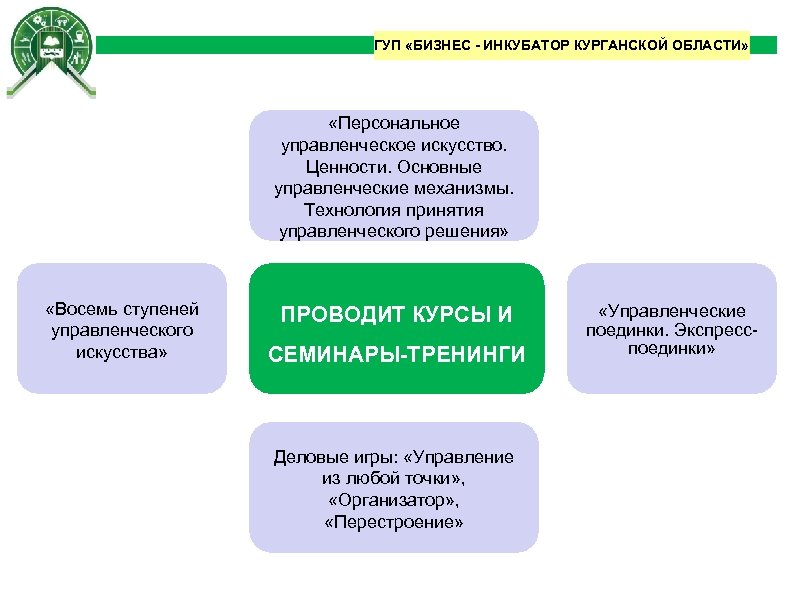 ГУП «БИЗНЕС - ИНКУБАТОР КУРГАНСКОЙ ОБЛАСТИ»

«Персональное управленческое искусство. Ценности. Основные управленческие механизмы. Технология принятия управленческого решения»

«Восемь ступеней управленческого искусства»

ПРОВОДИТ КУРСЫ И СЕМИНАРЫ-ТРЕНИНГИ

«Управленческие поединки. Экспресс-поединки»

Деловые игры: «Управление из любой точки», «Организатор», «Перестроение»